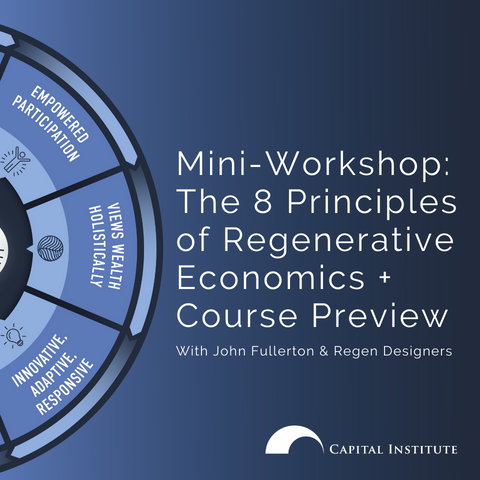 EMPOWERED PARTICIPATION

VIEWS WEALTH HOLISTICALLY

INNOVATIVE, ADAPTIVE, RESPONSIVE

Mini-Workshop: The 8 Principles of Regenerative Economics + Course Preview

With John Fullerton & Regen Designers

CAPITAL INSTITUTE